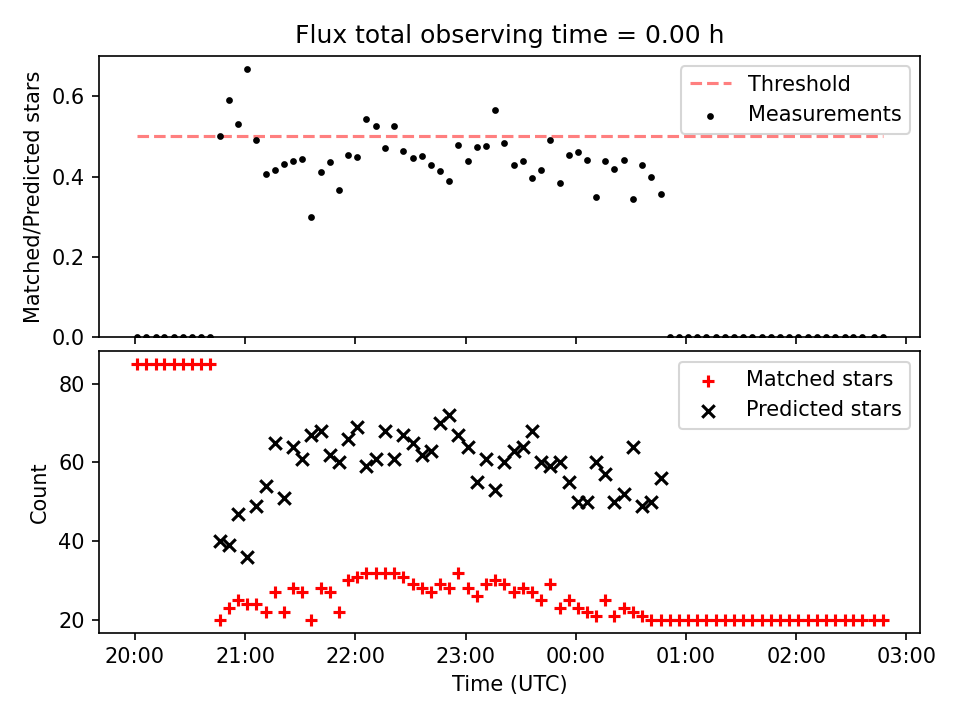 Flux total observing time = 0.00 h

Matched/Predicted stars

0.6
0.4
0.2
0.0

Threshold
Measurements

Count

80
60
40
20

Matched stars
Predicted stars

20:00
21:00
22:00
23:00
00:00
01:00
02:00
03:00

Time (UTC)